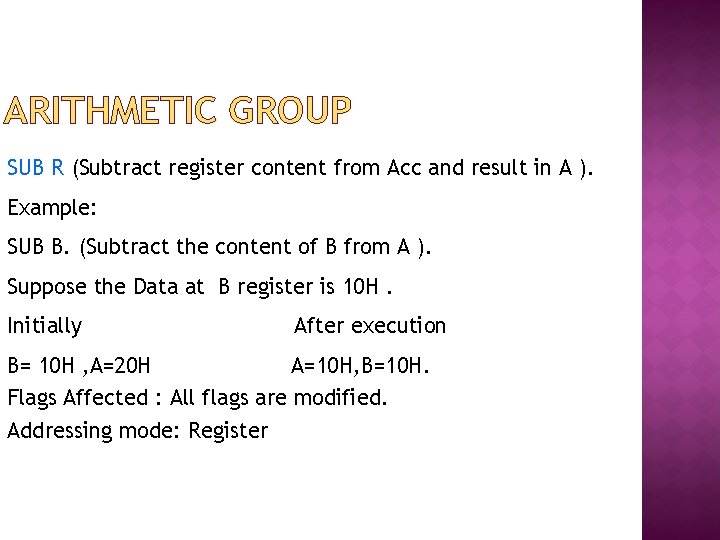 ARITHMETIC GROUP

SUB R (Subtract register content from Acc and result in A ).

Example:

SUB B. (Subtract the content of B from A ).

Suppose the Data at B register is 10H .

Initially After execution

B= 10H ,A=20H A=10H,B=10H.

Flags Affected : All flags are modified.

Addressing mode: Register